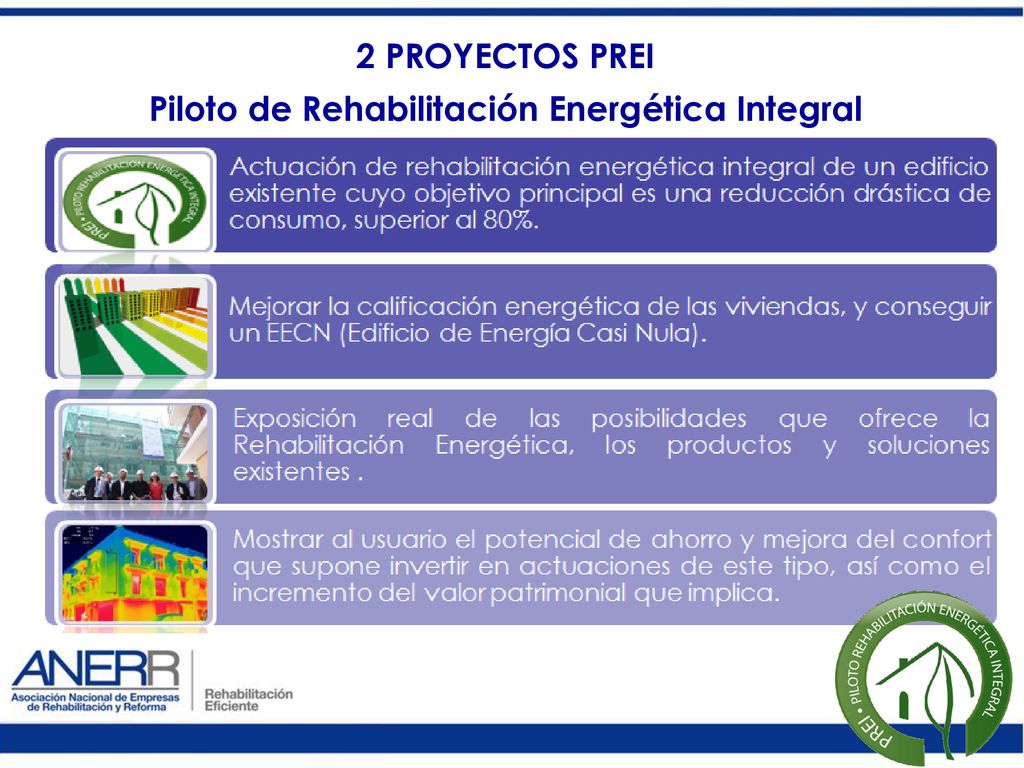 2 PROYECTOS PREI

Piloto de Rehabilitación Energética Integral

PREI • PILOTO REHABILITACIÓN ENERGÉTICA INTEGRAL

Actuación de rehabilitación energética integral de un edificio existente cuyo objetivo principal es una reducción drástica de consumo, superior al 80%.

Mejorar la calificación energética de las viviendas, y conseguir un EECN (Edificio de Energía Casi Nula).

Exposición real de las posibilidades que ofrece la Rehabilitación Energética, los productos y soluciones existentes .

Mostrar al usuario el potencial de ahorro y mejora del confort que supone invertir en actuaciones de este tipo, así como el incremento del valor patrimonial que implica.

ANERR
Asociación Nacional de Empresas de Rehabilitación y Reforma

Rehabilitación Eficiente

PREI • PILOTO REHABILITACIÓN ENERGÉTICA INTEGRAL